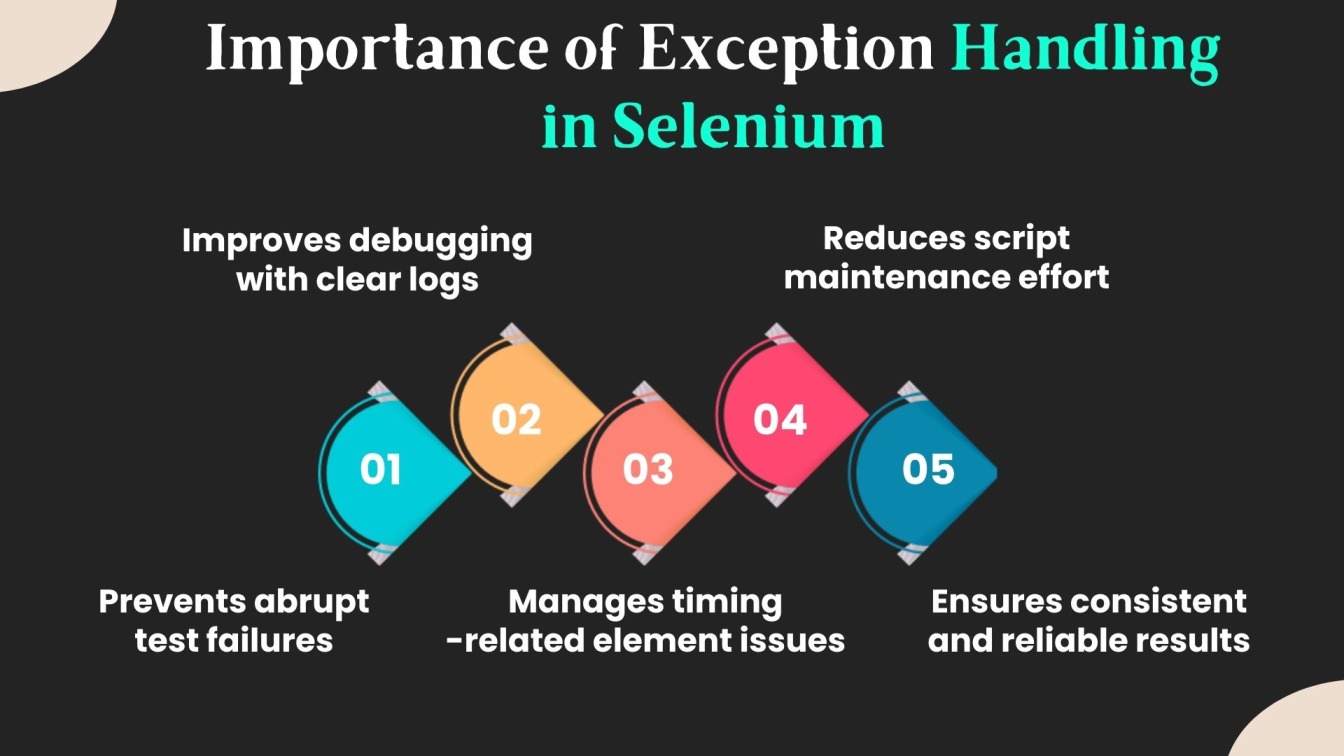 Importance of Exception Handling in Selenium

Improves debugging with clear logs

Reduces script maintenance effort

01

02

03

04

05

Prevents abrupt test failures

Manages timing -related element issues

Ensures consistent and reliable results